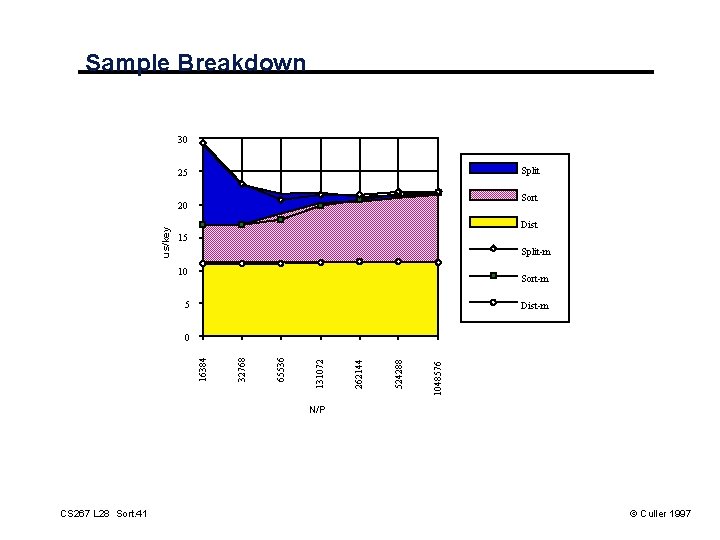 Sample Breakdown

30
25
20
15
10
5
0

us/key

16384
32768
65536
131072
262144
524288
1048576

N/P

Split
Sort
Dist
Split-m
Sort-m
Dist-m

CS267 L28 Sort.41

© Culler 1997